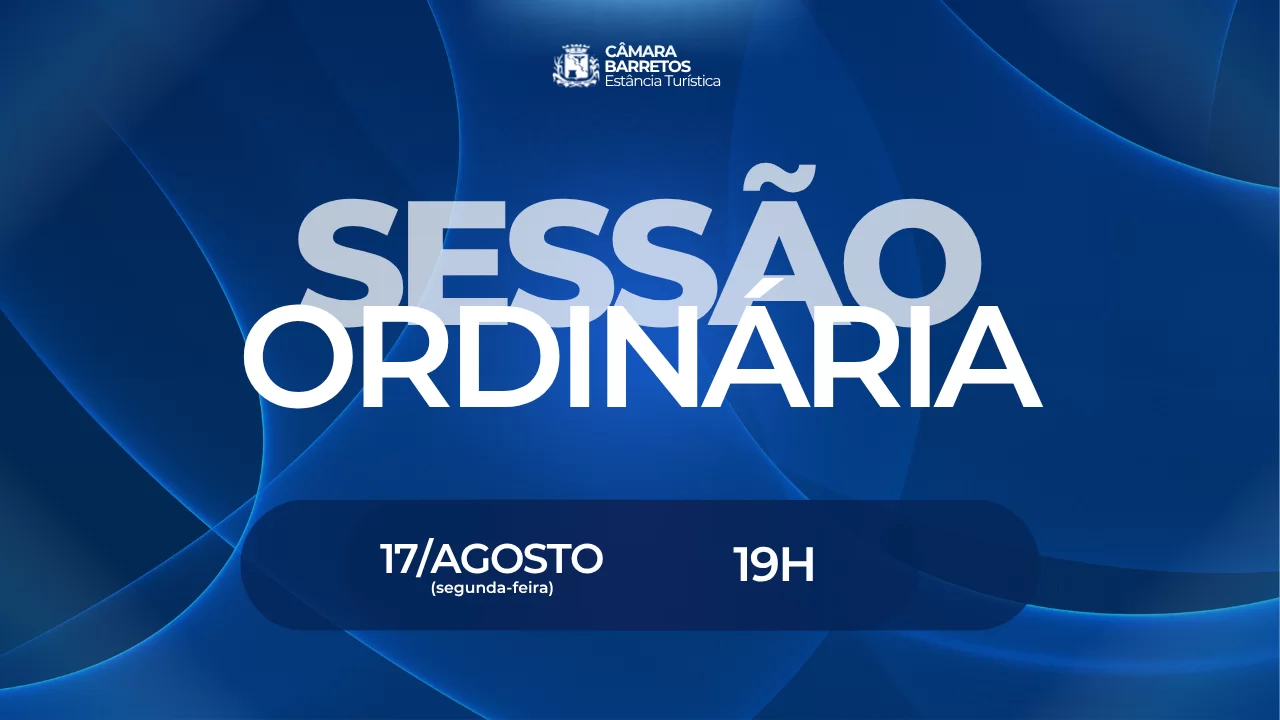 CÂMARA
BARRETOS
Estância Turística

SESSÃO
ORDINÁRIA

17/AGOSTO
(segunda-feira)

19H